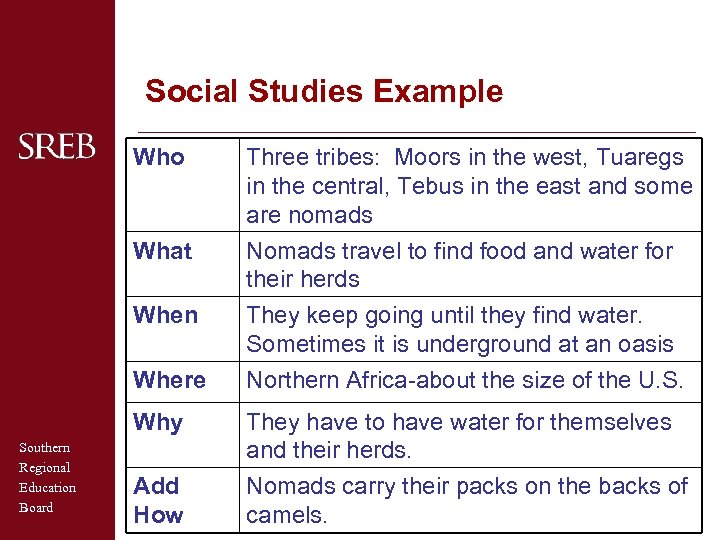 SREB

Southern Regional Education Board

Social Studies Example

| Who | Three tribes: Moors in the west, Tuaregs in the central, Tebus in the east and some are nomads |
|---|---|
| What | Nomads travel to find food and water for their herds |
| When | They keep going until they find water. Sometimes it is underground at an oasis |
| Where | Northern Africa-about the size of the U.S. |
| Why | They have to have water for themselves and their herds. |
| Add How | Nomads carry their packs on the backs of camels. |